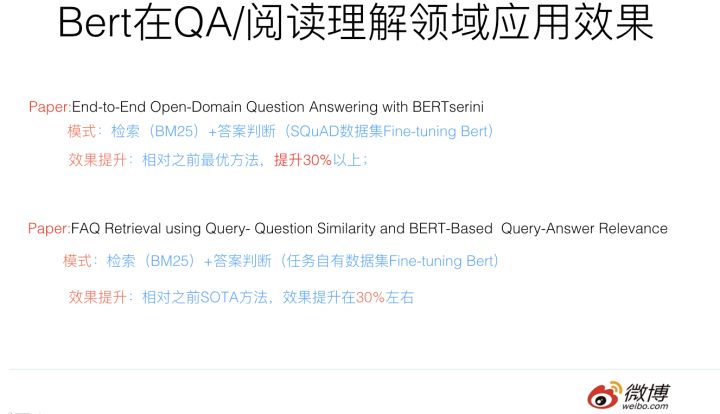 Bert在QA/阅读理解领域应用效果

Paper:End-to-End Open-Domain Question Answering with BERTserini

模式：检索（BM25）+答案判断（SQuAD数据集Fine-tuning Bert）

效果提升：相对之前最优方法，提升30%以上；

Paper:FAQ Retrieval using Query- Question Similarity and BERT-Based Query-Answer Relevance

模式：检索（BM25）+答案判断（任务自有数据集Fine-tuning Bert）

效果提升：相对之前SOTA方法，效果提升在30%左右

微博
weibo.com